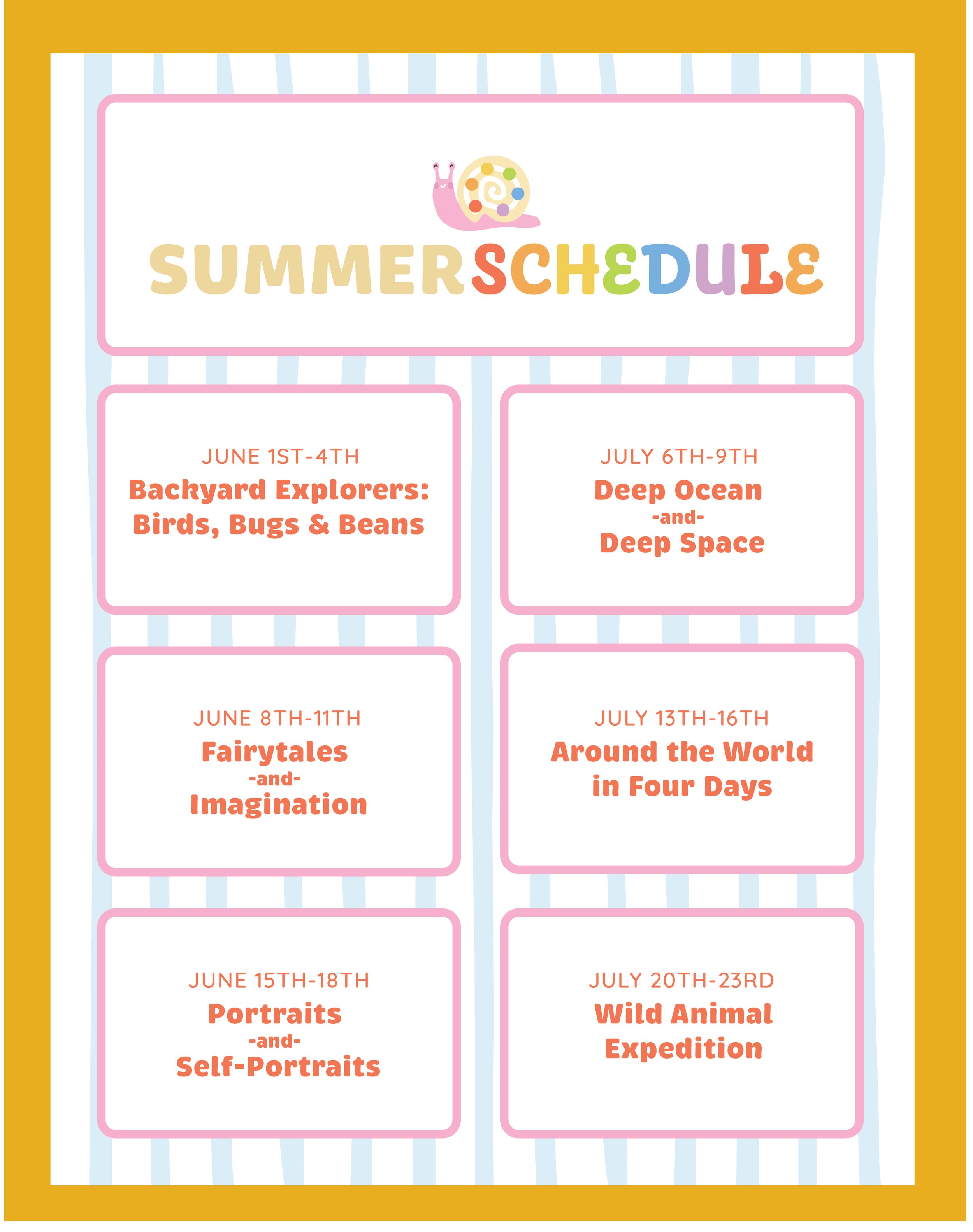 SUMMER SCHEDULE

JUNE 1ST-4TH
Backyard Explorers: Birds, Bugs & Beans

JUNE 8TH-11TH
Fairytales
-and-
Imagination

JUNE 15TH-18TH
Portraits
-and-
Self-Portraits

JULY 6TH-9TH
Deep Ocean
-and-
Deep Space

JULY 13TH-16TH
Around the World in Four Days

JULY 20TH-23RD
Wild Animal Expedition